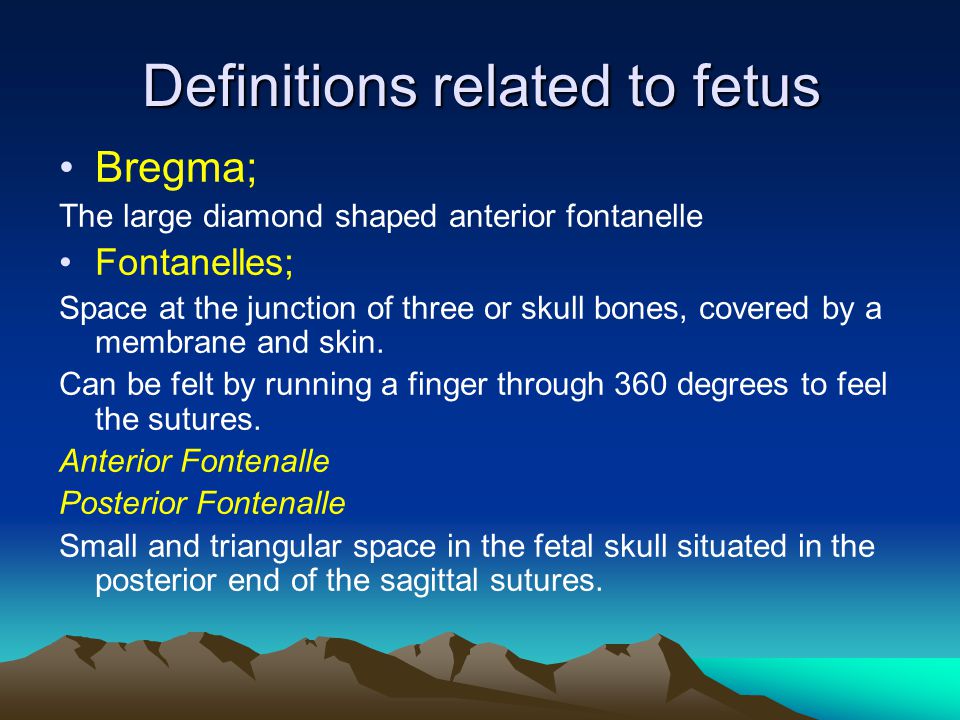 Definitions related to fetus

• Bregma;

The large diamond shaped anterior fontanelle

• Fontanelles;

Space at the junction of three or skull bones, covered by a membrane and skin.

Can be felt by running a finger through 360 degrees to feel the sutures.

Anterior Fontenalle

Posterior Fontenalle

Small and triangular space in the fetal skull situated in the posterior end of the sagittal sutures.